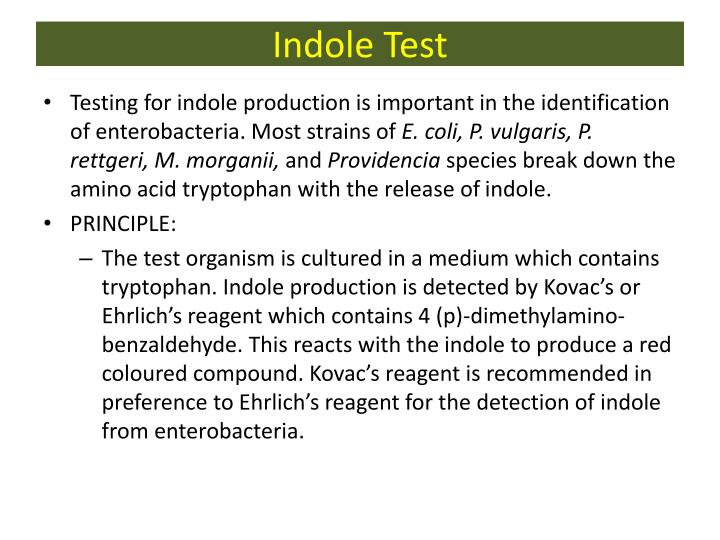 Indole Test

• Testing for indole production is important in the identification of enterobacteria. Most strains of E. coli, P. vulgaris, P. rettgeri, M. morganii, and Providencia species break down the amino acid tryptophan with the release of indole.

• PRINCIPLE:

– The test organism is cultured in a medium which contains tryptophan. Indole production is detected by Kovac's or Ehrlich's reagent which contains 4 (p)-dimethylamino-benzaldehyde. This reacts with the indole to produce a red coloured compound. Kovac's reagent is recommended in preference to Ehrlich's reagent for the detection of indole from enterobacteria.